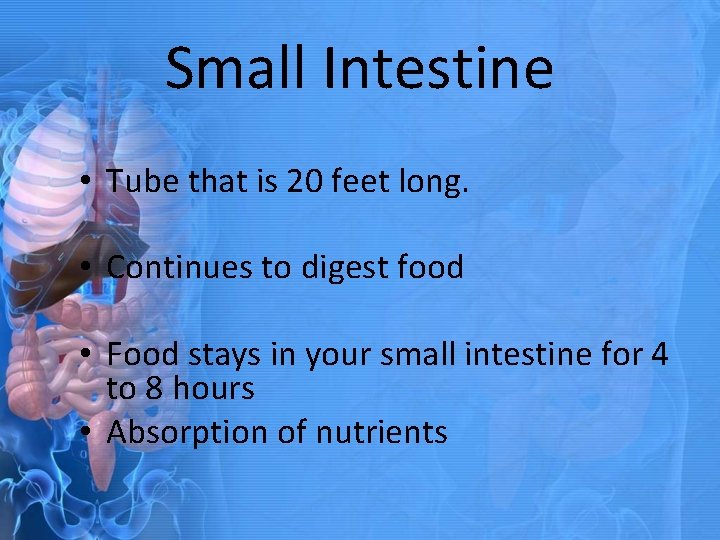 Small Intestine

• Tube that is 20 feet long.

• Continues to digest food

• Food stays in your small intestine for 4 to 8 hours
• Absorption of nutrients